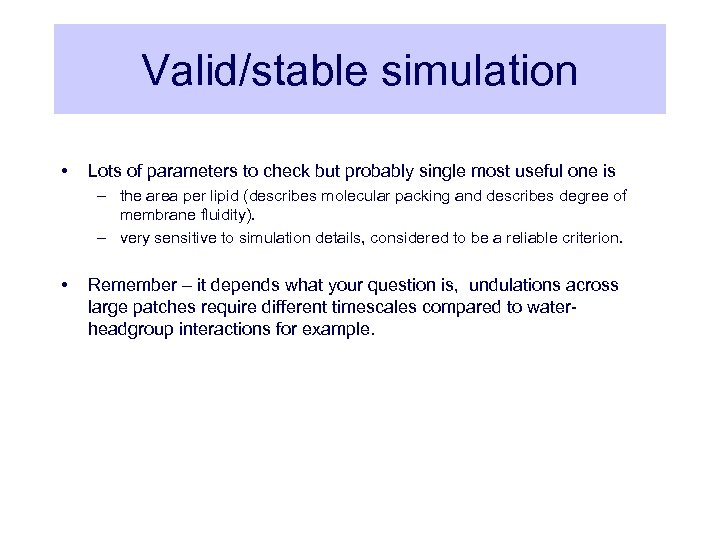 Valid/stable simulation

• Lots of parameters to check but probably single most useful one is
– the area per lipid (describes molecular packing and describes degree of membrane fluidity).
– very sensitive to simulation details, considered to be a reliable criterion.

• Remember – it depends what your question is, undulations across large patches require different timescales compared to water-headgroup interactions for example.